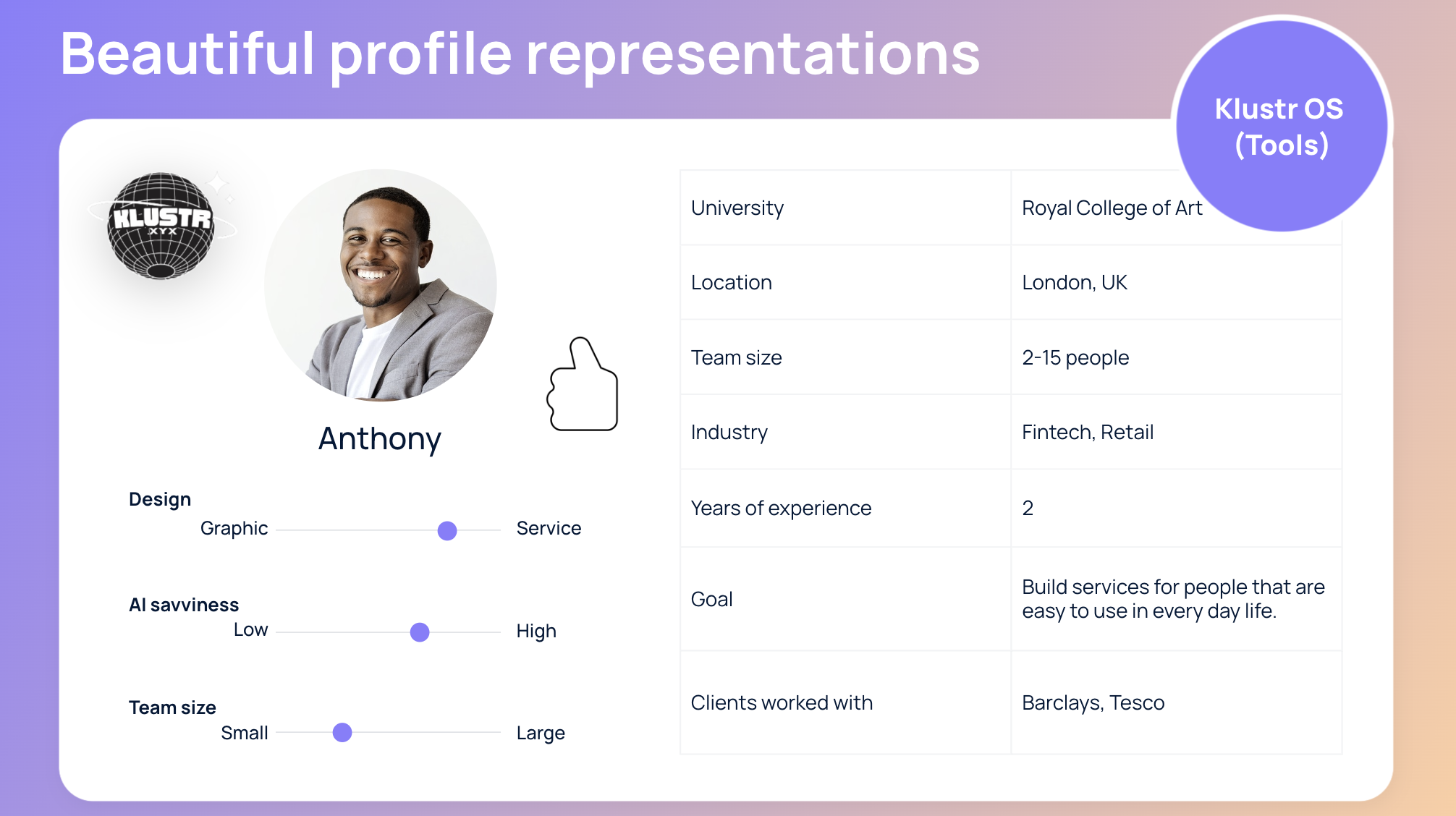 Beautiful profile representations

Klustr OS (Tools)

KLUSTR
XYX

Anthony

Design
Graphic Service

AI savviness
Low High

Team size
Small Large

| University | Royal College of Art |
|---|---|
| Location | London, UK |
| Team size | 2-15 people |
| Industry | Fintech, Retail |
| Years of experience | 2 |
| Goal | Build services for people that are easy to use in every day life. |
| Clients worked with | Barclays, Tesco |